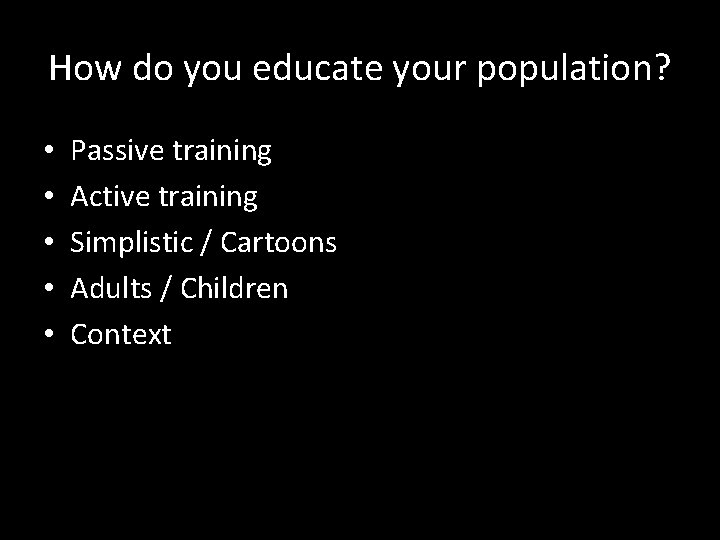 How do you educate your population?

• Passive training
• Active training
• Simplistic / Cartoons
• Adults / Children
• Context